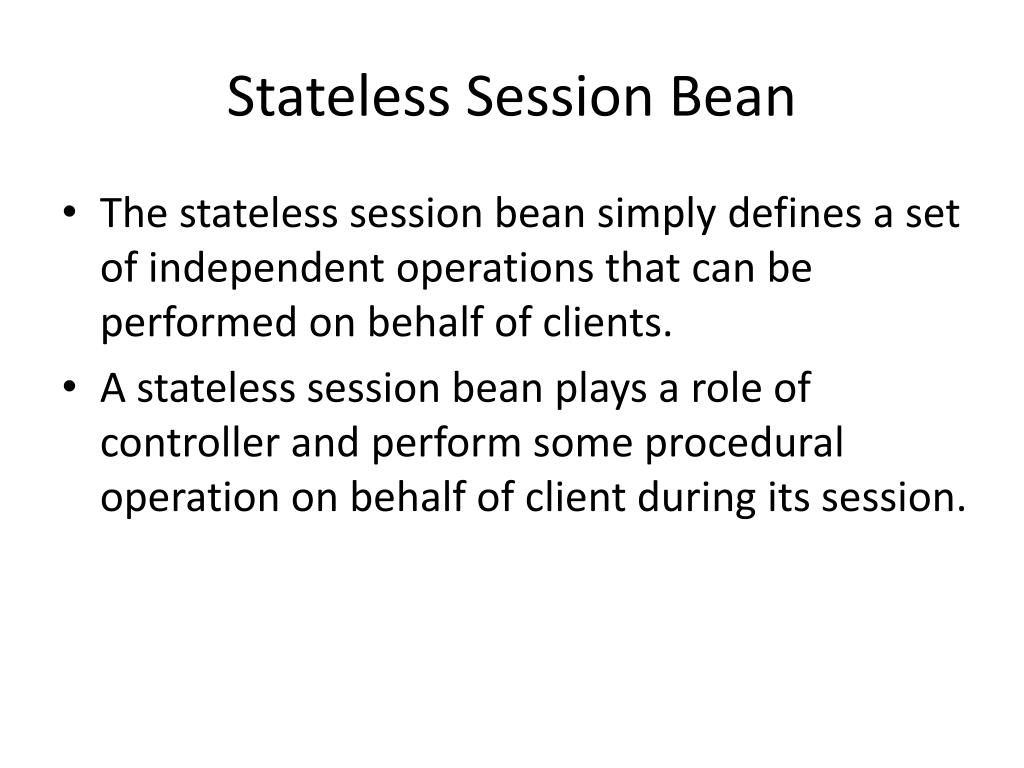 Stateless Session Bean

• The stateless session bean simply defines a set of independent operations that can be performed on behalf of clients.
• A stateless session bean plays a role of controller and perform some procedural operation on behalf of client during its session.